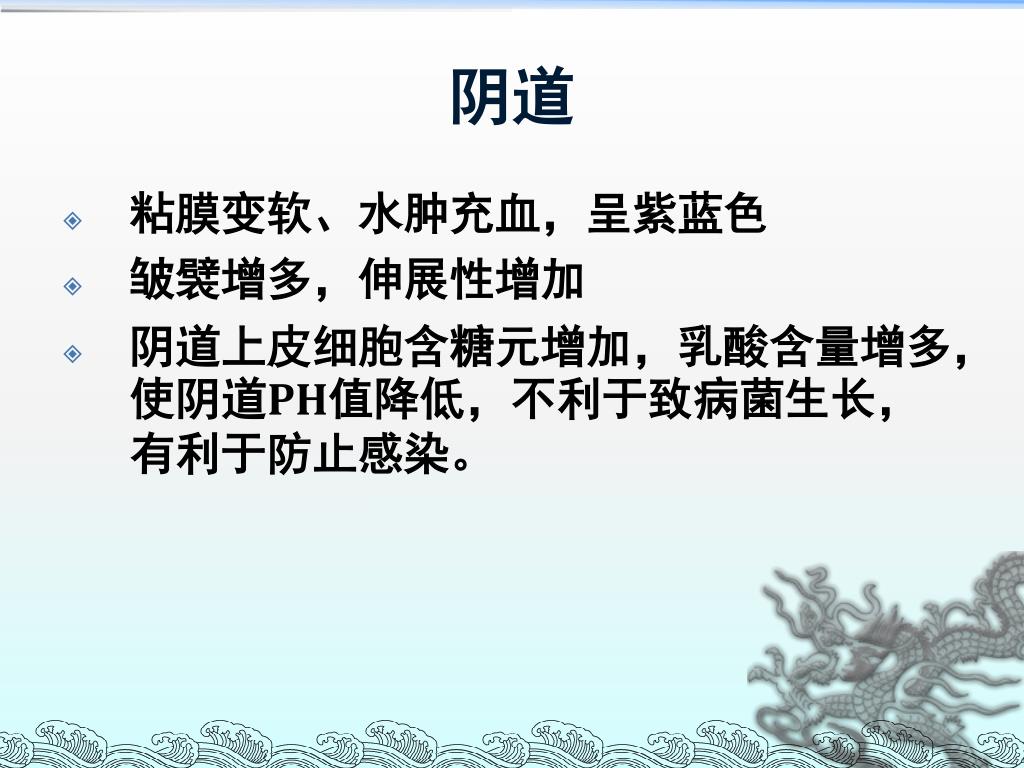 阴道

粘膜变软、水肿充血，呈紫蓝色

皱襞增多，伸展性增加

阴道上皮细胞含糖元增加，乳酸含量增多，使阴道PH值降低，不利于致病菌生长，有利于防止感染。